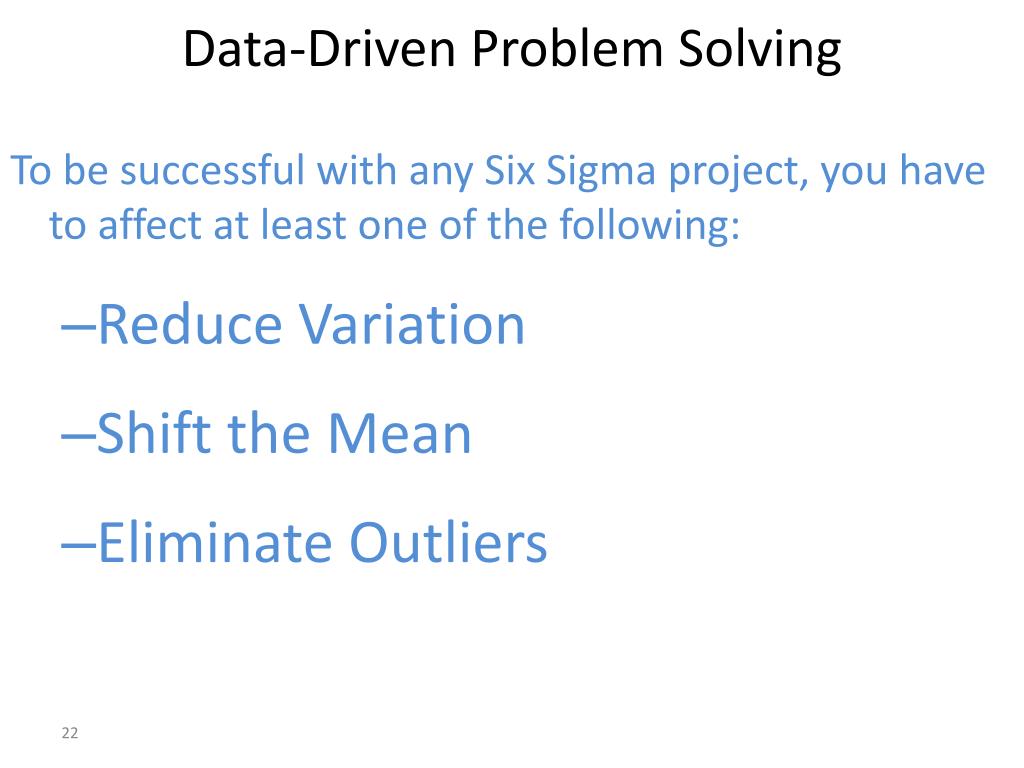 Data-Driven Problem Solving

To be successful with any Six Sigma project, you have to affect at least one of the following:

–Reduce Variation

–Shift the Mean

–Eliminate Outliers

22